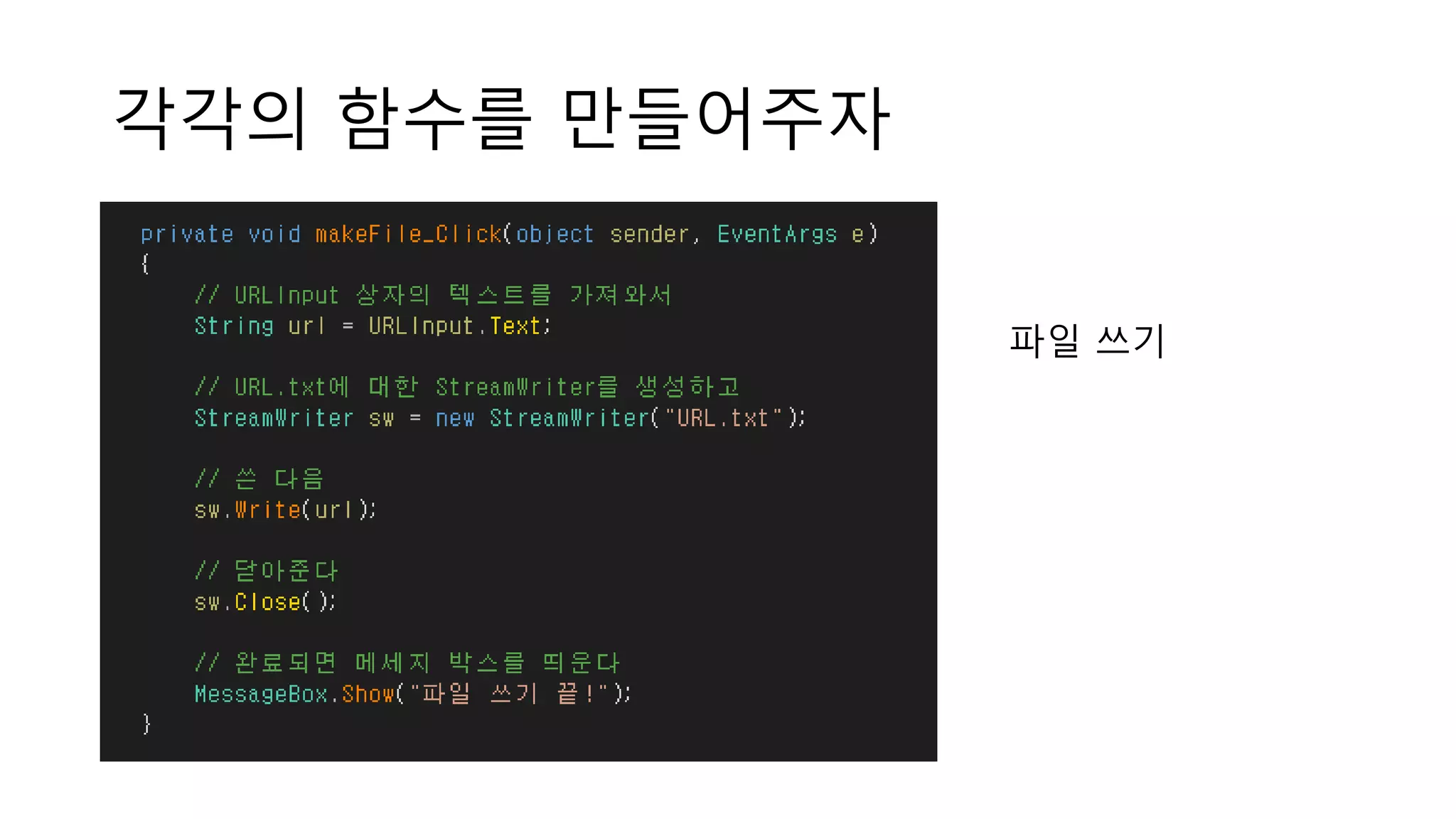 각각의 함수를 만들어주자

private void makeFile_Click(object sender, EventArgs e)
{
    // URLInput 상자의 텍스트를 가져와서
    String url = URLInput.Text;

    // URL.txt에 대한 StreamWriter를 생성하고
    StreamWriter sw = new StreamWriter("URL.txt");

    // 쓴 다음
    sw.Write(url);

    // 닫아준다
    sw.Close();

    // 완료되면 메세지 박스를 띄운다
    MessageBox.Show("파일 쓰기 끝!");
}

파일 쓰기